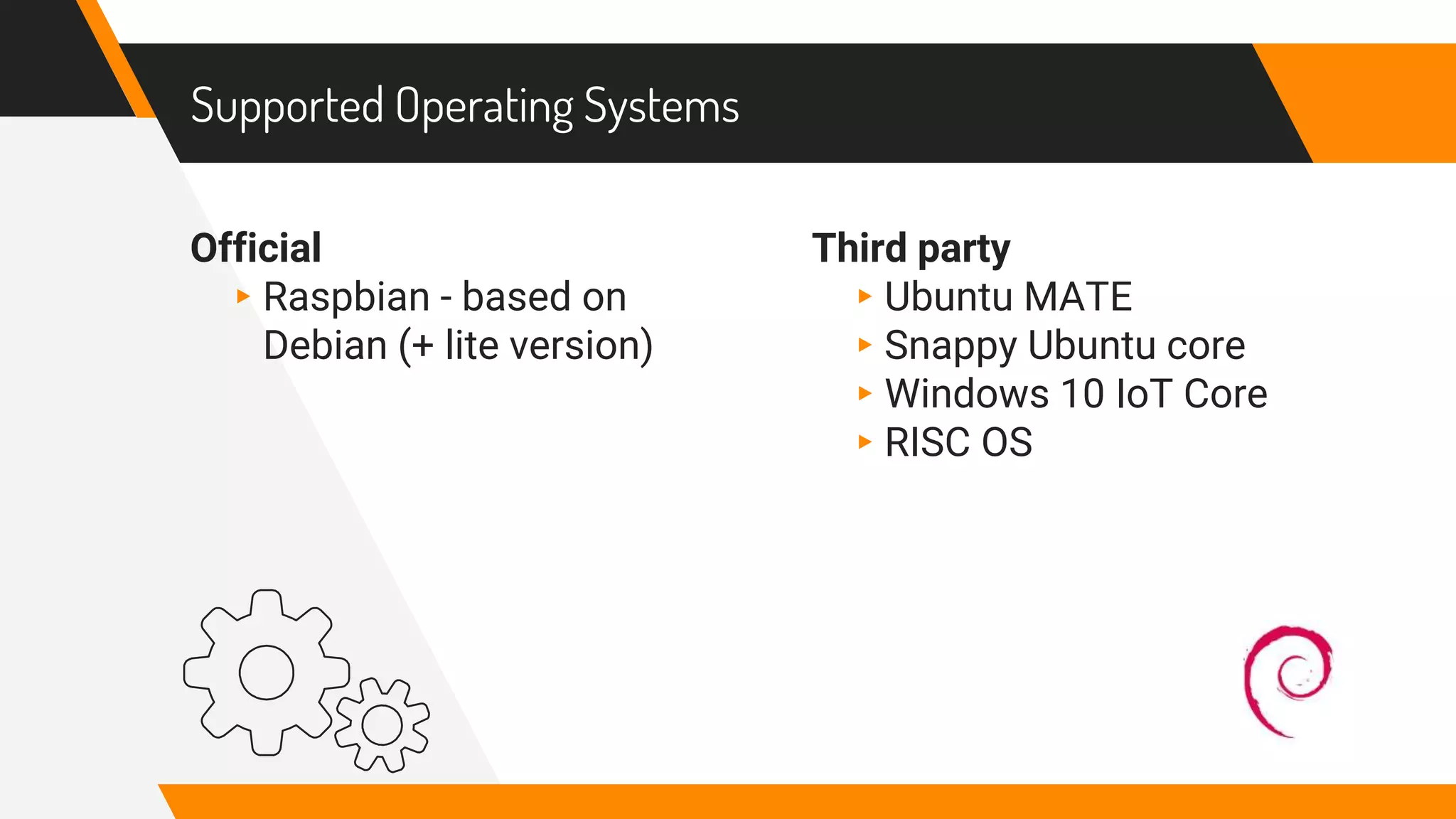 Supported Operating Systems

Official
▸ Raspbian - based on Debian (+ lite version)

Third party
▸ Ubuntu MATE
▸ Snappy Ubuntu core
▸ Windows 10 IoT Core
▸ RISC OS